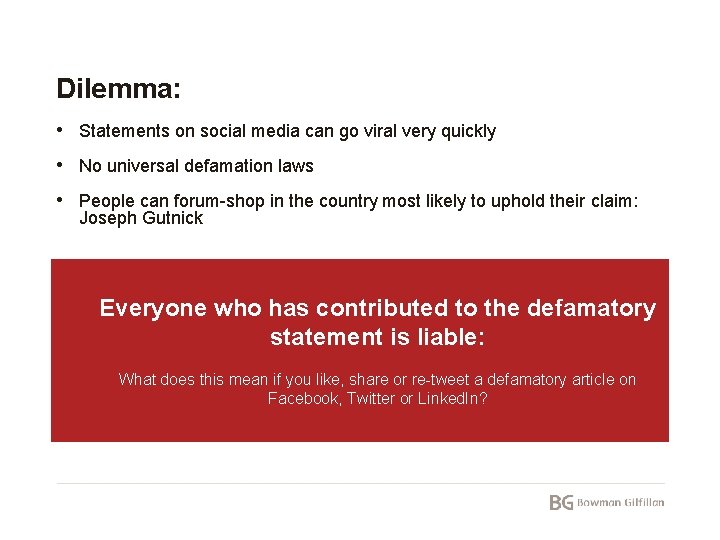 Dilemma:

• Statements on social media can go viral very quickly

• No universal defamation laws

• People can forum-shop in the country most likely to uphold their claim: Joseph Gutnick

Everyone who has contributed to the defamatory statement is liable:

What does this mean if you like, share or re-tweet a defamatory article on Facebook, Twitter or LinkedIn?

BG Bowman Gilfillan